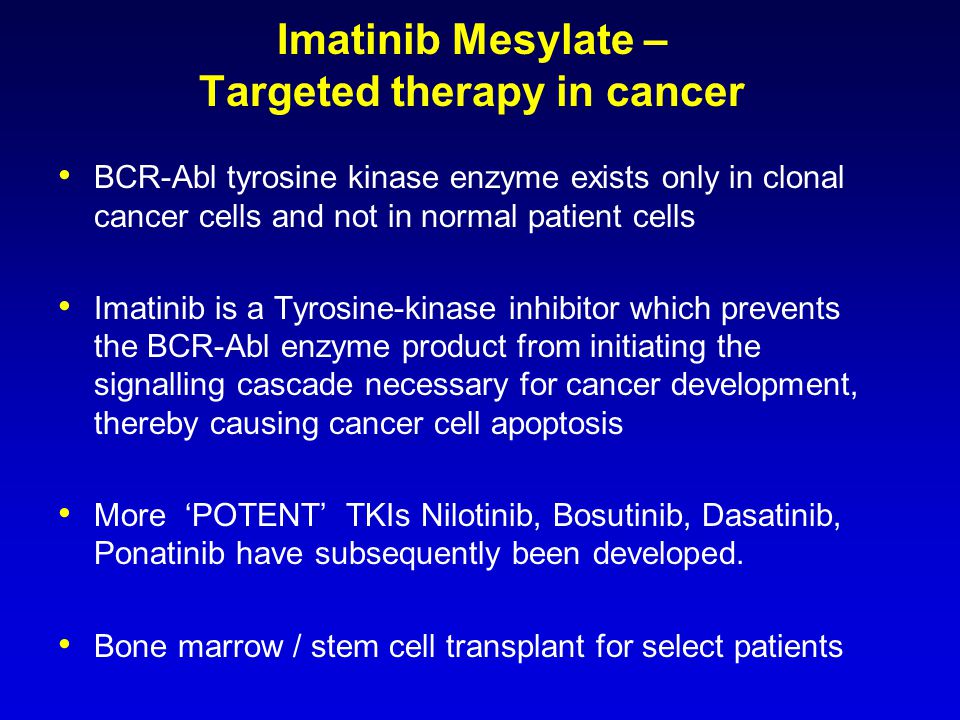 Imatinib Mesylate –
Targeted therapy in cancer

• BCR-Abl tyrosine kinase enzyme exists only in clonal cancer cells and not in normal patient cells

• Imatinib is a Tyrosine-kinase inhibitor which prevents the BCR-Abl enzyme product from initiating the signalling cascade necessary for cancer development, thereby causing cancer cell apoptosis

• More ‘POTENT’ TKIs Nilotinib, Bosutinib, Dasatinib, Ponatinib have subsequently been developed.

• Bone marrow / stem cell transplant for select patients